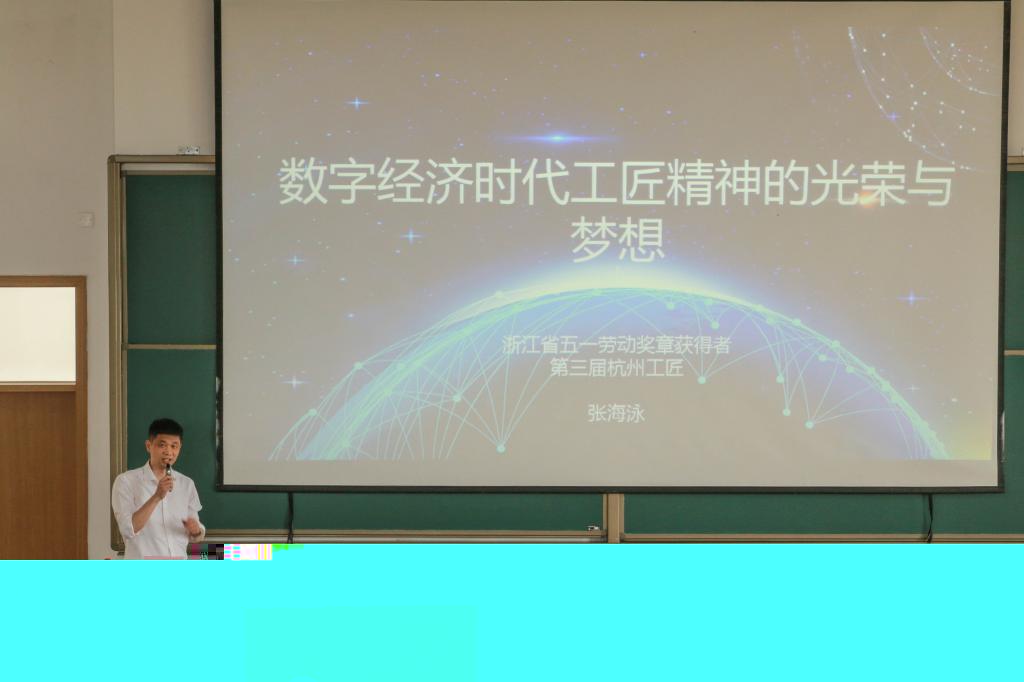 数字经济时代工匠精神的光荣与梦想

浙江省五一劳动奖章获得者
第三届杭州工匠

张海泳